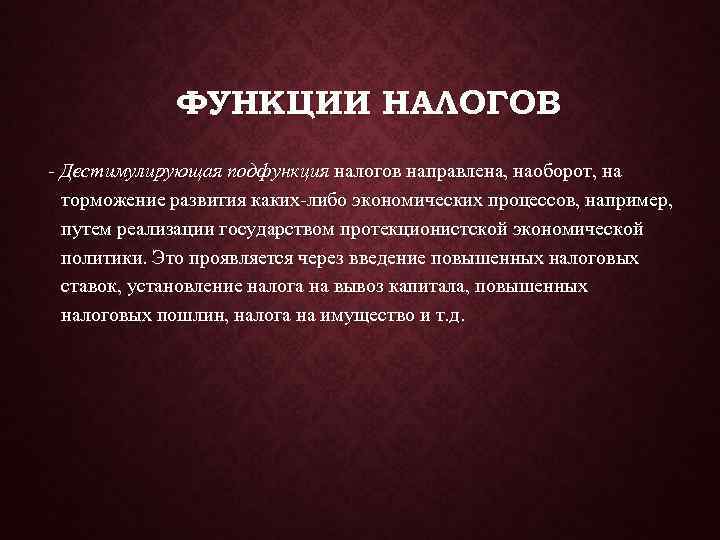 ФУНКЦИИ НАЛОГОВ

- Дестимулирующая подфункция налогов направлена, наоборот, на торможение развития каких-либо экономических процессов, например, путем реализации государством протекционистской экономической политики. Это проявляется через введение повышенных налоговых ставок, установление налога на вывоз капитала, повышенных налоговых пошлин, налога на имущество и т.д.